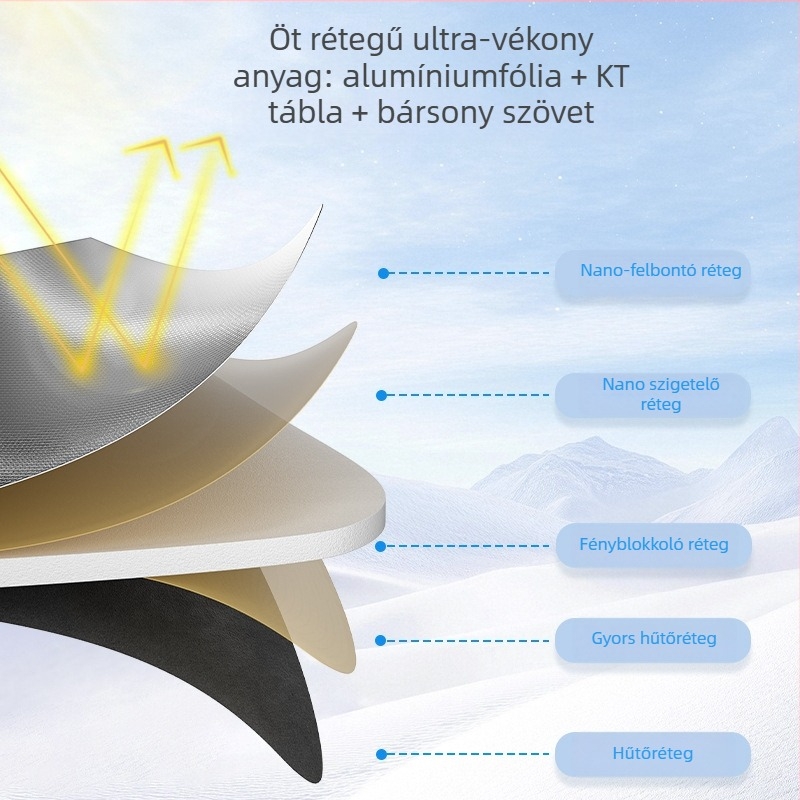 Öt rétegű ultra-vékony anyag: alumíniumfólia + KT tábla + bársony szövet

Nano-felbontó réteg

Nano szigetelő réteg

Fényblokkoló réteg

Gyors hűtőréteg

Hűtőréteg